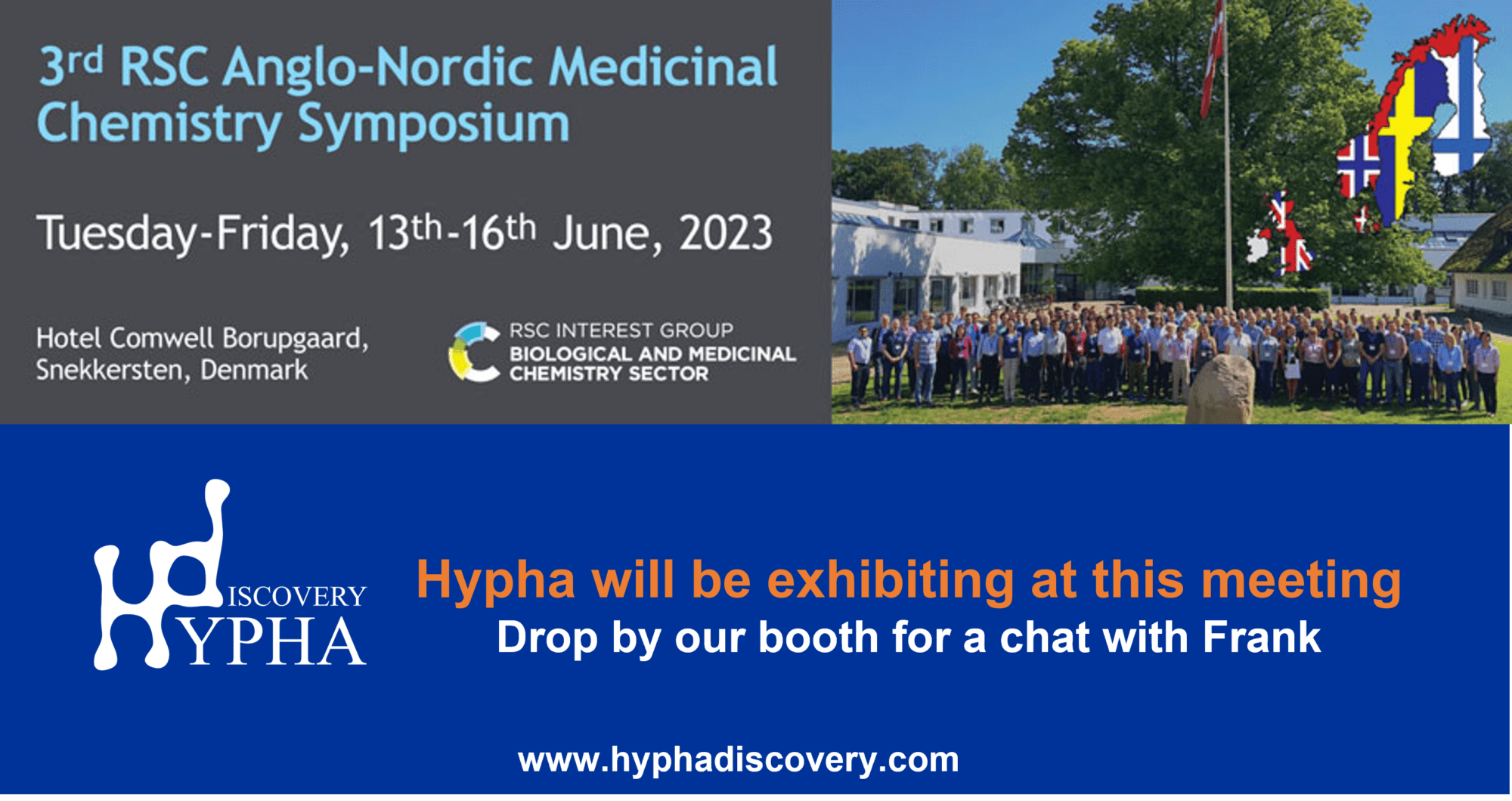 3rd RSC Anglo-Nordic Medicinal Chemistry Symposium

Tuesday-Friday, 13th-16th June, 2023

Hotel Comwell Borupgaard, Snekkersten, Denmark

RSC INTEREST GROUP
BIOLOGICAL AND MEDICINAL CHEMISTRY SECTOR

HYPHA DISCOVERY

Hypha will be exhibiting at this meeting
Drop by our booth for a chat with Frank

www.hyphadiscovery.com